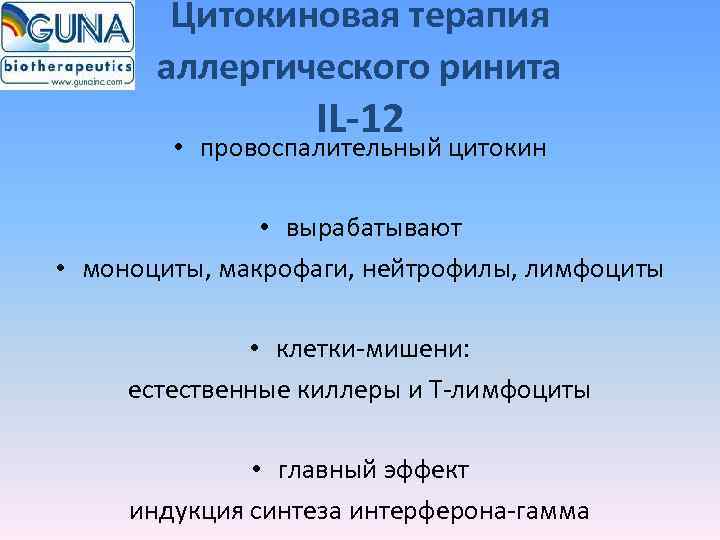 GUNA
biotherapeutics
www.gunainc.com

Цитокиновая терапия аллергического ринита
IL-12

• провоспалительный цитокин

• вырабатывают
• моноциты, макрофаги, нейтрофилы, лимфоциты

• клетки-мишени:
естественные киллеры и Т-лимфоциты

• главный эффект
индукция синтеза интерферона-гамма